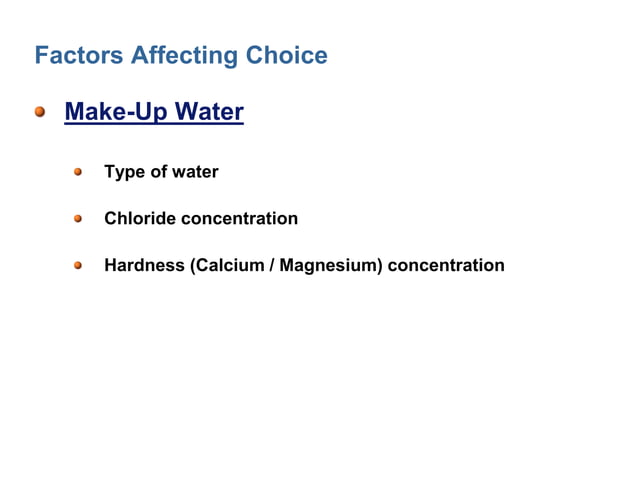 Factors Affecting Choice

Make-Up Water

Type of water

Chloride concentration

Hardness (Calcium / Magnesium) concentration